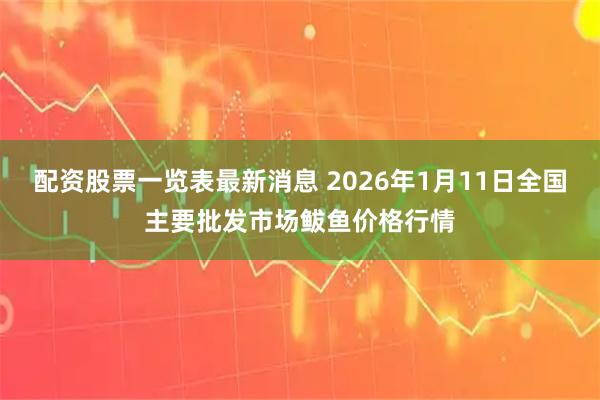 配资股票一览表最新消息 2026年1月11日全国主要批发市场鲅鱼价格行情